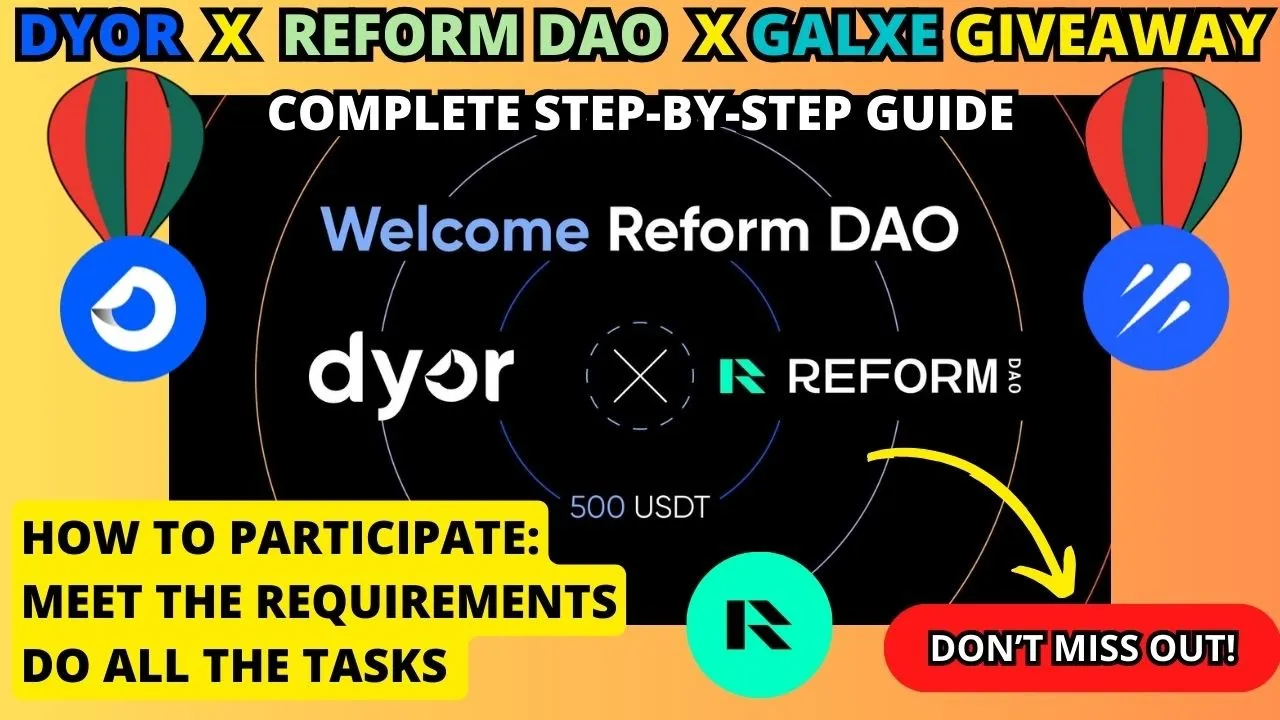 DYOR X REFORM DAO X GALXE GIVEAWAY

COMPLETE STEP-BY-STEP GUIDE

Welcome Reform DAO

dyor X REFORM DAO

500 USDT

HOW TO PARTICIPATE:
MEET THE REQUIREMENTS
DO ALL THE TASKS

DON'T MISS OUT!